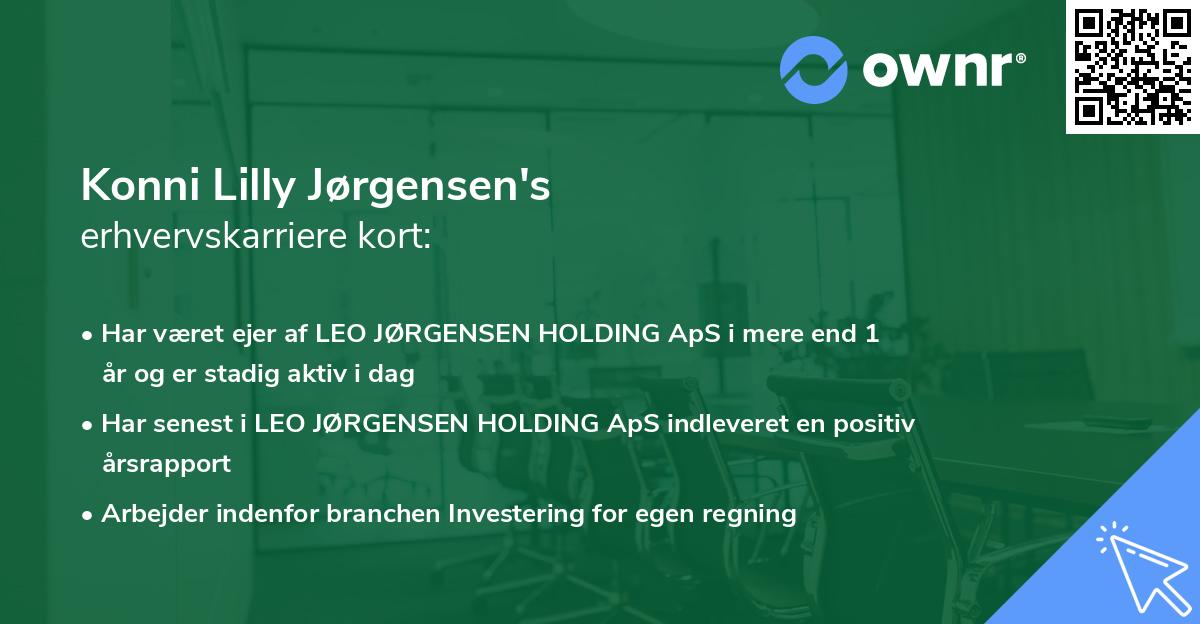 ownr®

Konni Lilly Jørgensen's
erhvervskarriere kort:

• Har været ejer af LEO JØRGENSEN HOLDING ApS i mere end 1 år og er stadig aktiv i dag

• Har senest i LEO JØRGENSEN HOLDING ApS indleveret en positiv årsrapport

• Arbejder indenfor branchen Investering for egen regning